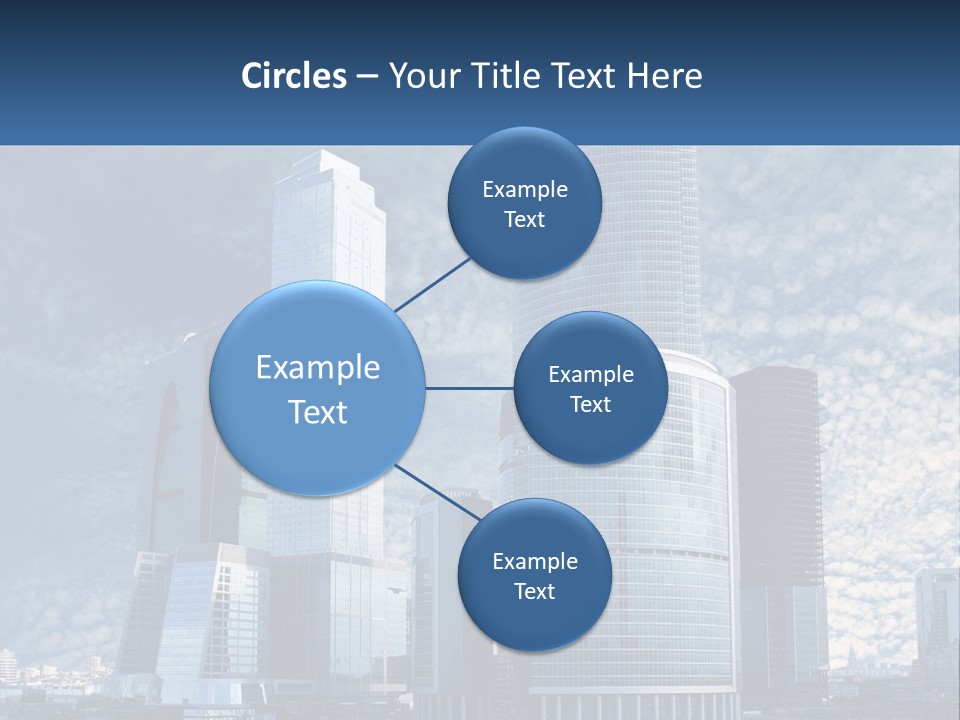 Circles – Your Title Text Here

Example Text

Example Text

Example Text

Example Text